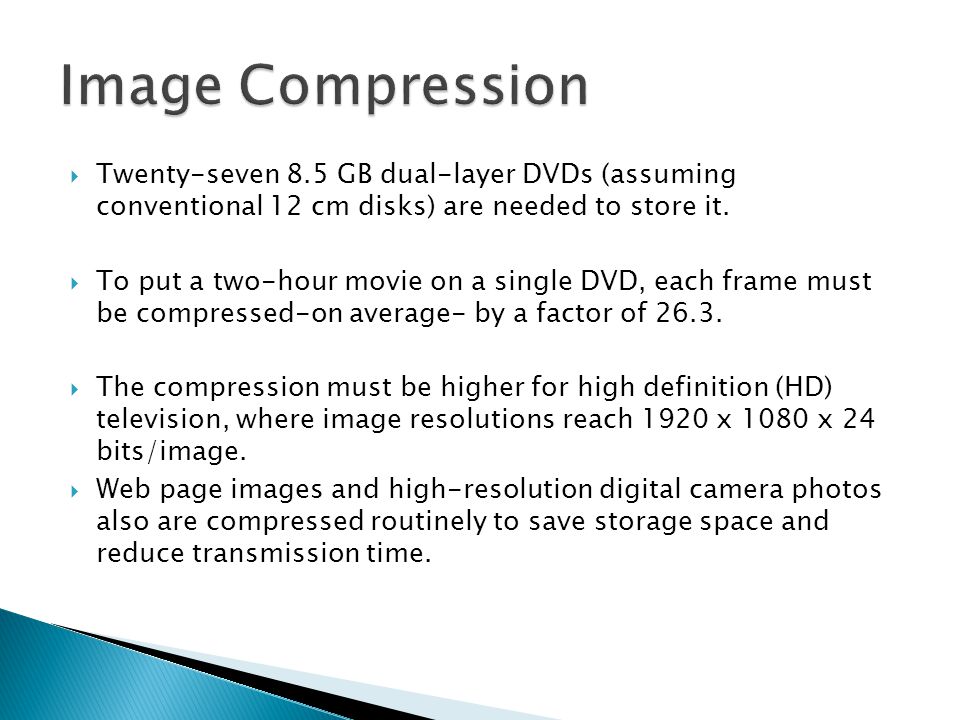 Image Compression

Twenty-seven 8.5 GB dual-layer DVDs (assuming conventional 12 cm disks) are needed to store it.

To put a two-hour movie on a single DVD, each frame must be compressed-on average- by a factor of 26.3.

The compression must be higher for high definition (HD) television, where image resolutions reach 1920 x 1080 x 24 bits/image.

Web page images and high-resolution digital camera photos also are compressed routinely to save storage space and reduce transmission time.